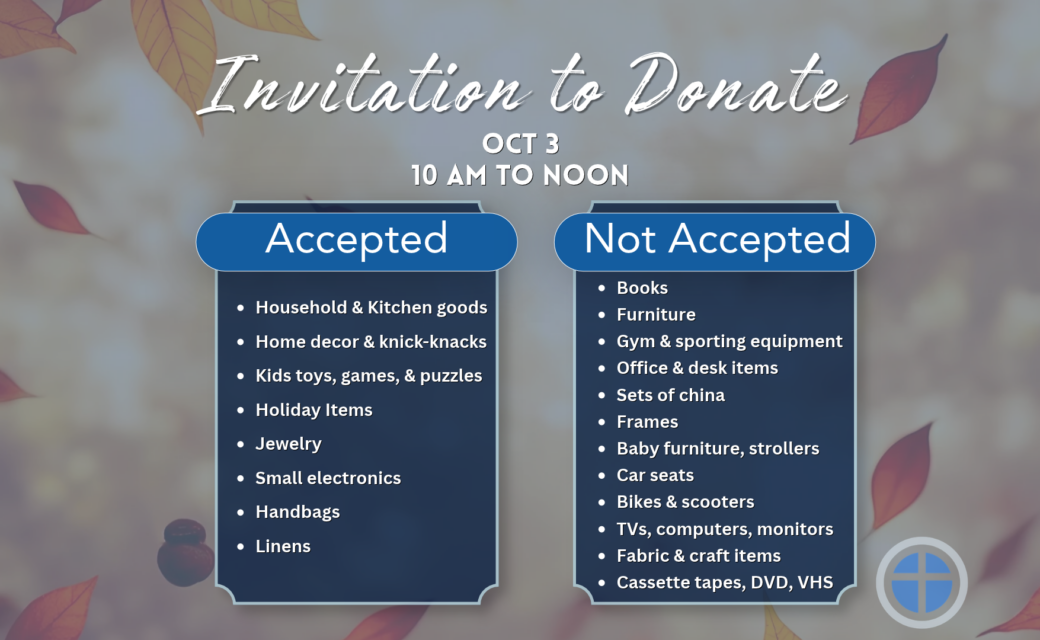 Invitation to Donate

OCT 3
10 AM TO NOON

Accepted

• Household & Kitchen goods
• Home decor & knick-knacks
• Kids toys, games, & puzzles
• Holiday Items
• Jewelry
• Small electronics
• Handbags
• Linens

Not Accepted

• Books
• Furniture
• Gym & sporting equipment
• Office & desk items
• Sets of china
• Frames
• Baby furniture, strollers
• Car seats
• Bikes & scooters
• TVs, computers, monitors
• Fabric & craft items
• Cassette tapes, DVD, VHS